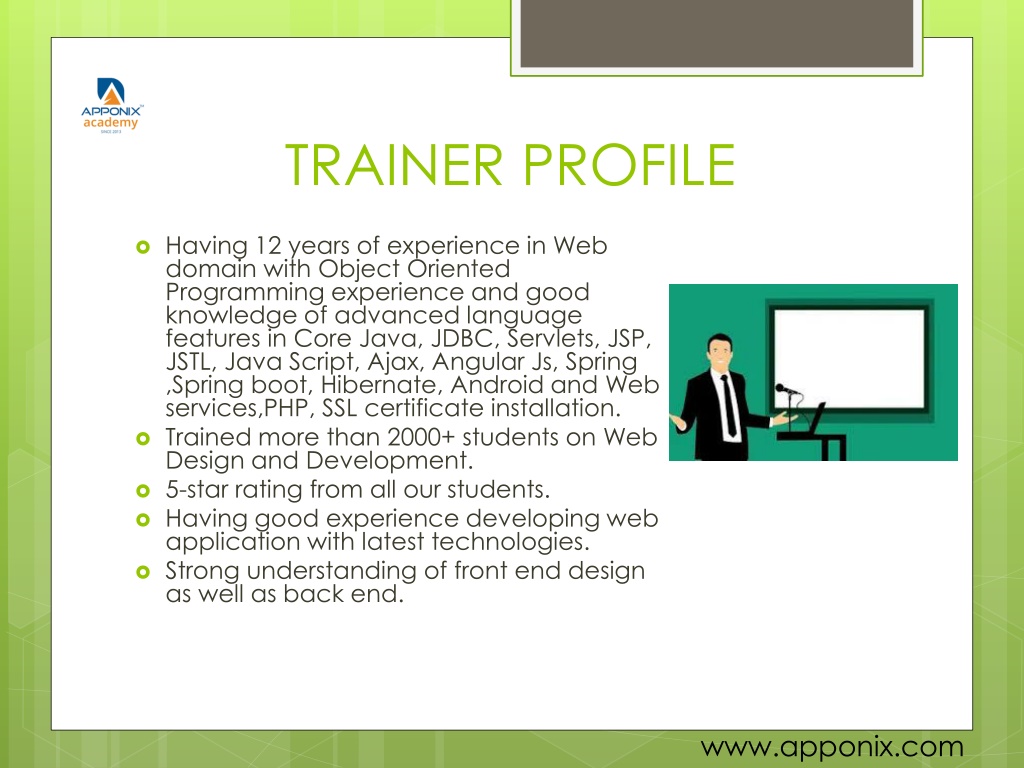 APPONIX academy
SINCE 2013

TRAINER PROFILE

- Having 12 years of experience in Web domain with Object Oriented Programming experience and good knowledge of advanced language features in Core Java, JDBC, Servlets, JSP, JSTL, Java Script, Ajax, Angular Js, Spring ,Spring boot, Hibernate, Android and Web services,PHP, SSL certificate installation.
- Trained more than 2000+ students on Web Design and Development.
- 5-star rating from all our students.
- Having good experience developing web application with latest technologies.
- Strong understanding of front end design as well as back end.

www.apponix.com